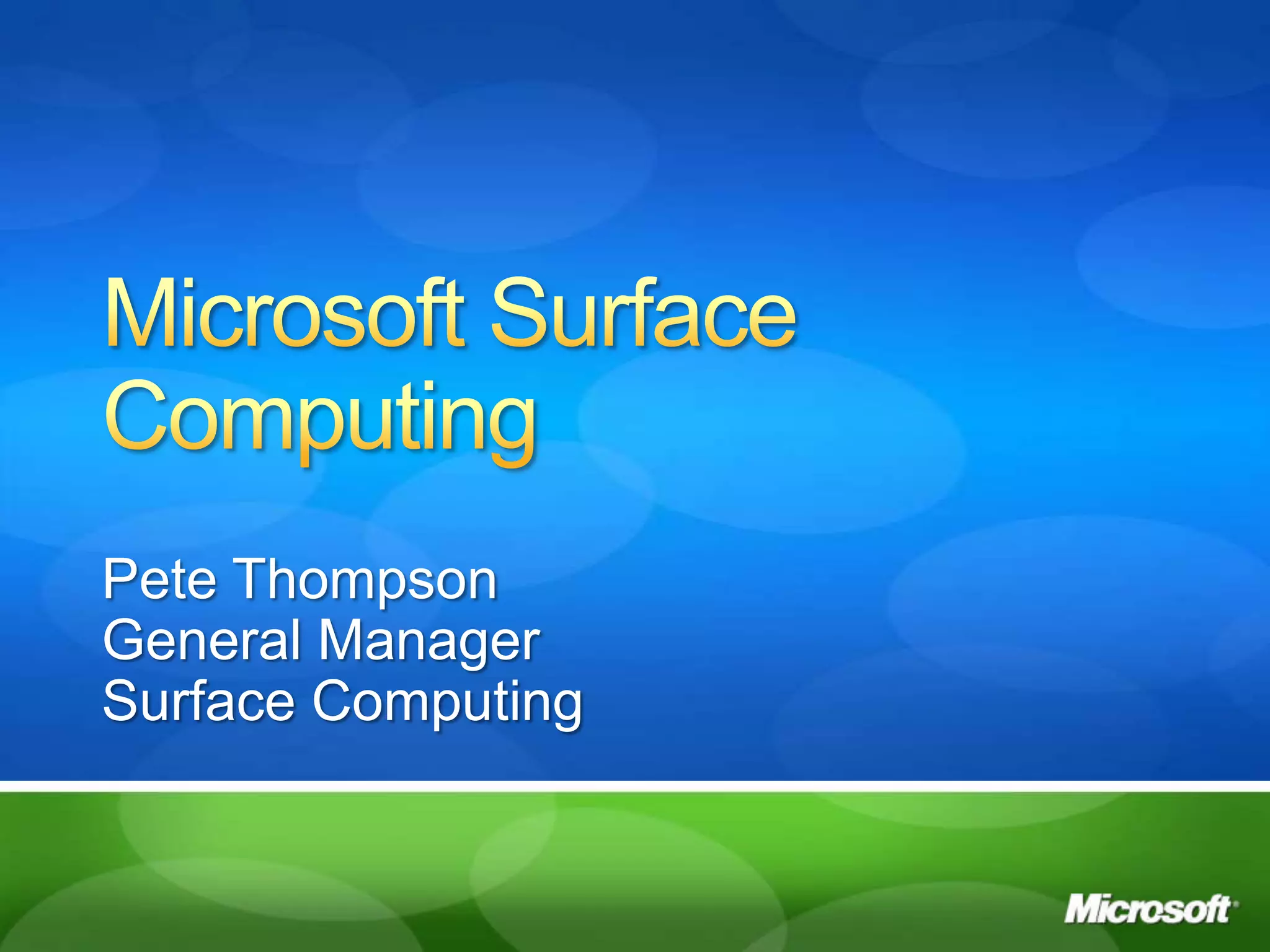 Microsoft Surface Computing

Pete Thompson
General Manager
Surface Computing

Microsoft